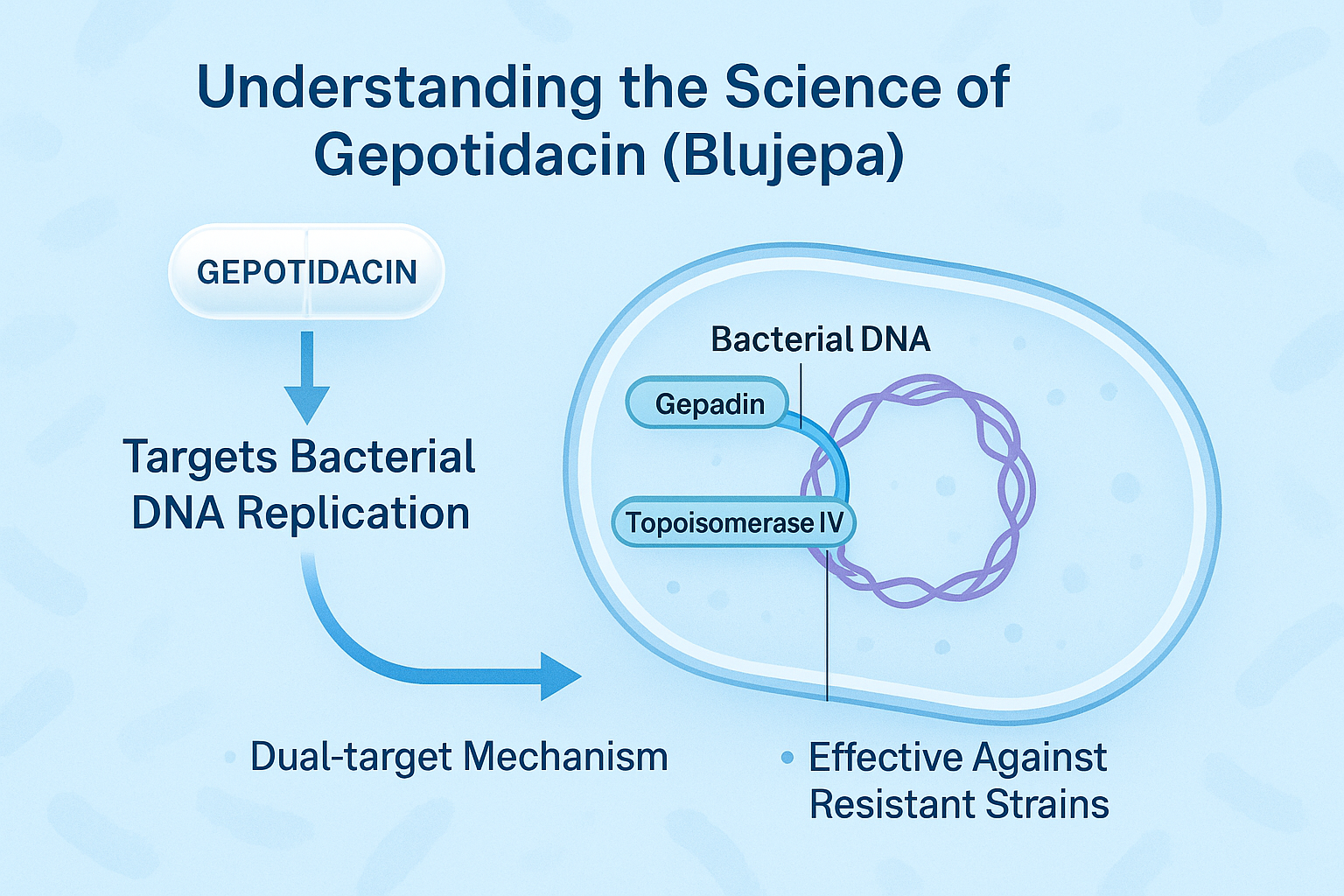 Understanding the Science of Gepotidacin (Blujepa)

GEPOTIDACIN

Targets Bacterial DNA Replication

Bacterial DNA

Gepadin

Topoisomerase IV

• Dual-target Mechanism

• Effective Against Resistant Strains